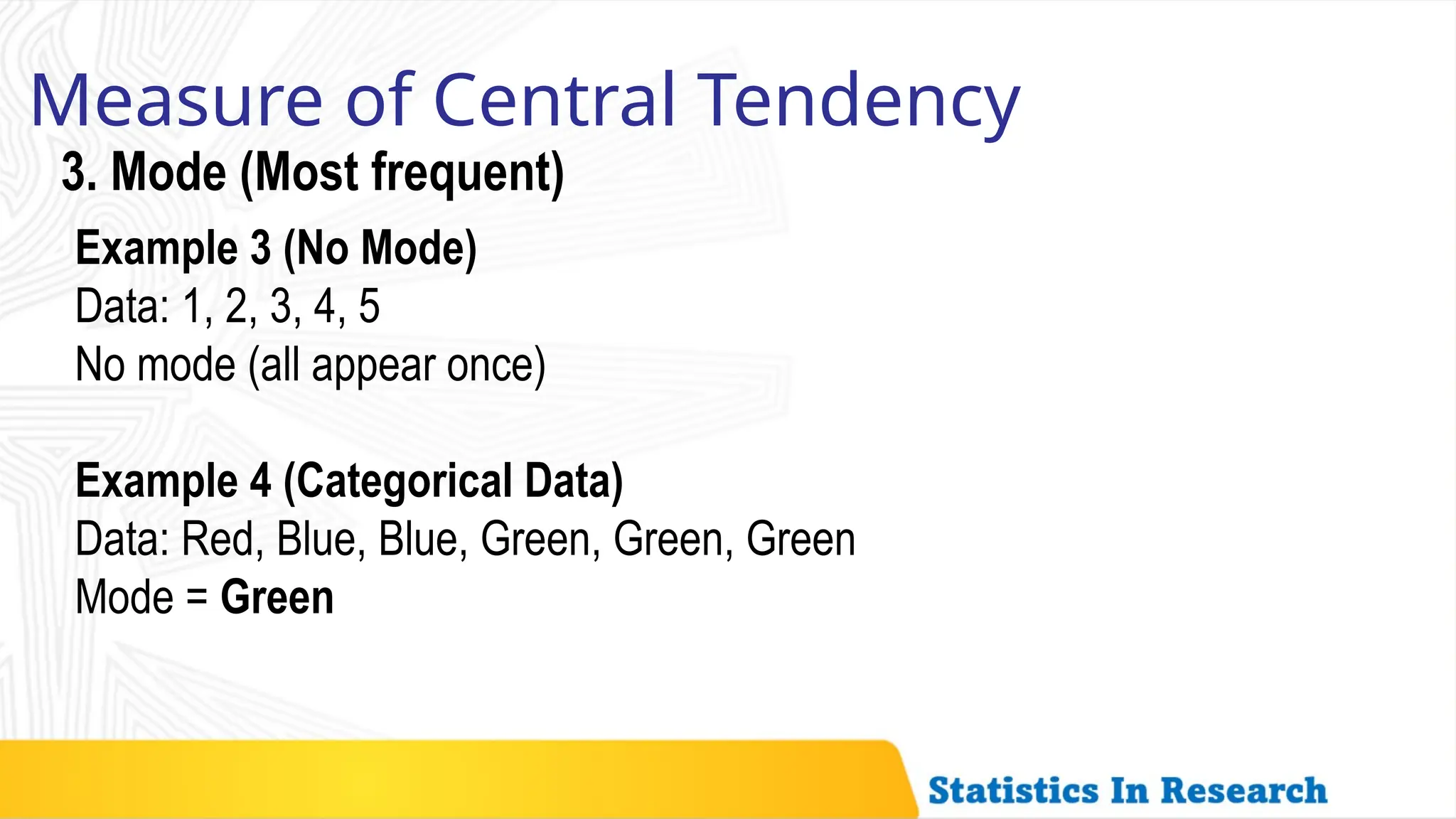 Measure of Central Tendency

3. Mode (Most frequent)

Example 3 (No Mode)
Data: 1, 2, 3, 4, 5
No mode (all appear once)

Example 4 (Categorical Data)
Data: Red, Blue, Blue, Green, Green, Green
Mode = Green

Statistics In Research